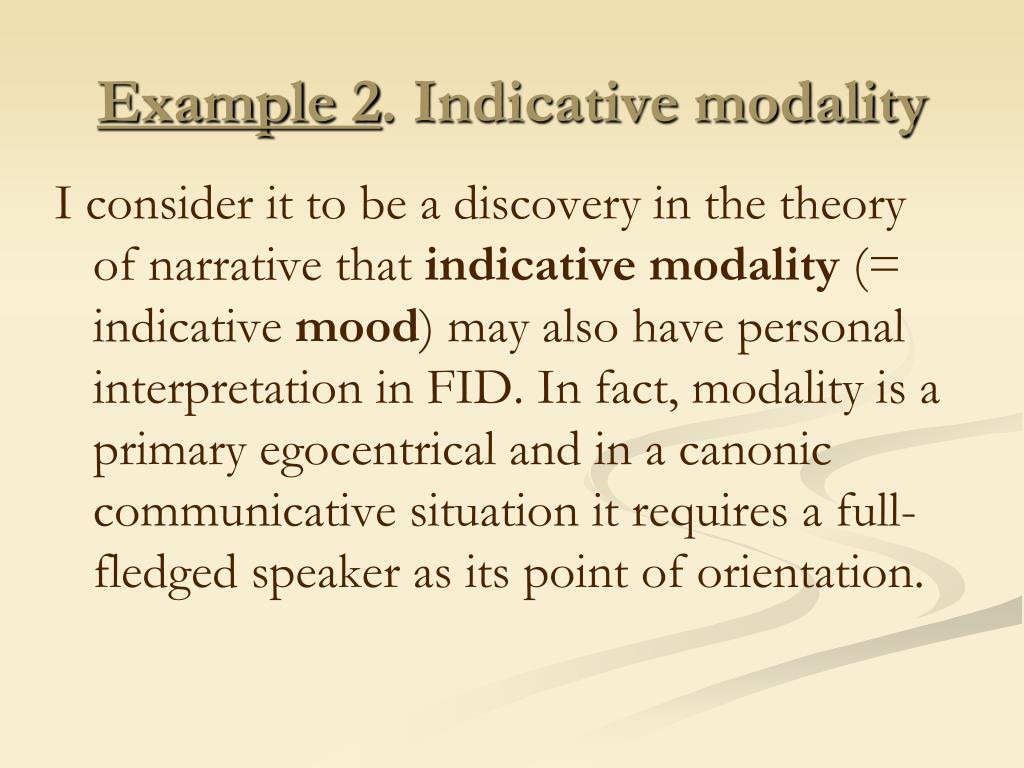 Example 2. Indicative modality

I consider it to be a discovery in the theory of narrative that indicative modality (= indicative mood) may also have personal interpretation in FID. In fact, modality is a primary egocentrical and in a canonic communicative situation it requires a full-fledged speaker as its point of orientation.